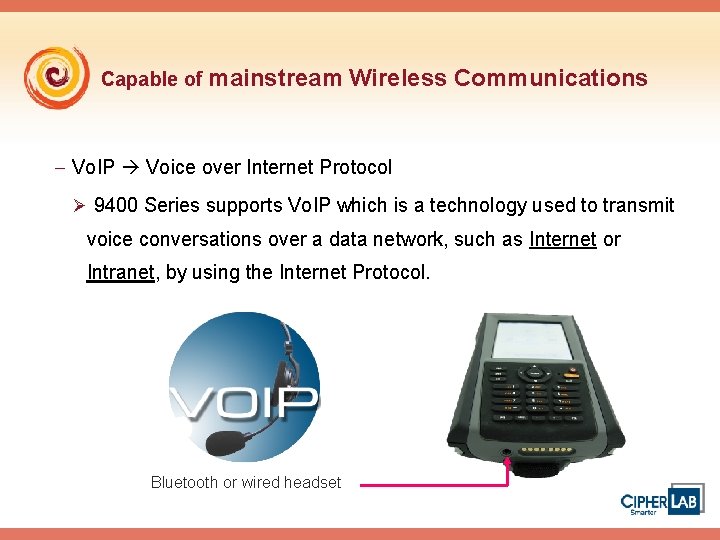 Capable of mainstream Wireless Communications

– VoIP → Voice over Internet Protocol

➢ 9400 Series supports VoIP which is a technology used to transmit voice conversations over a data network, such as Internet or Intranet, by using the Internet Protocol.

VOIP

Bluetooth or wired headset

CIPHER LAB
Smarter